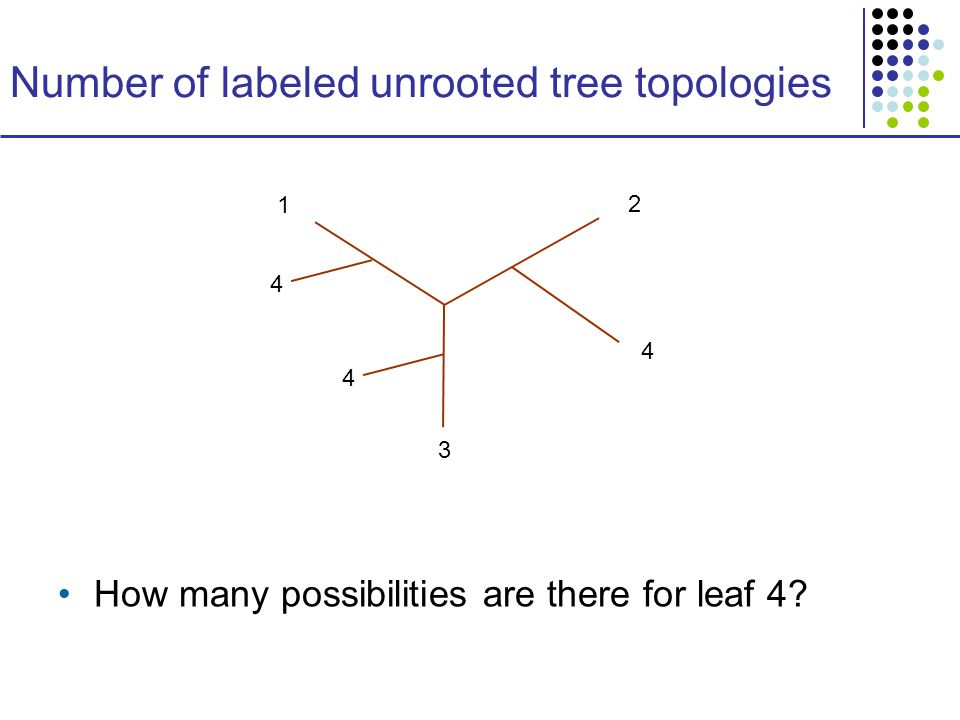 Number of labeled unrooted tree topologies

1
2
4
4
4
3

• How many possibilities are there for leaf 4?